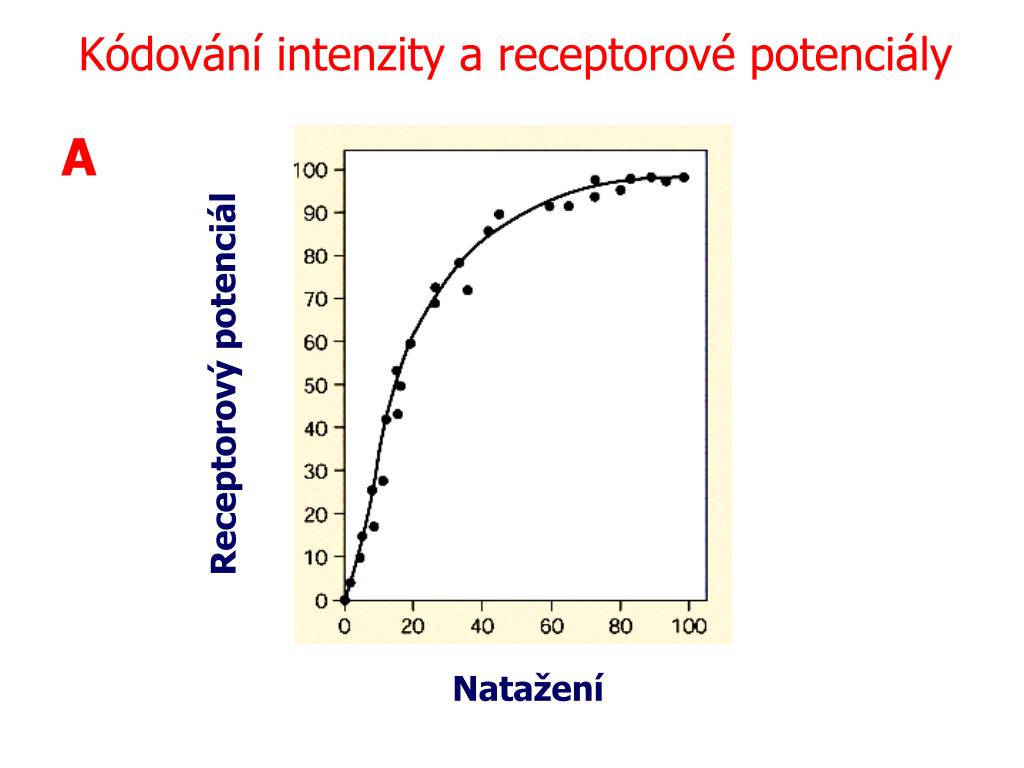 Kódování intenzity a receptorové potenciály

A

Receptorový potenciál

100
90
80
70
60
50
40
30
20
10
0

0 20 40 60 80 100

Natažení